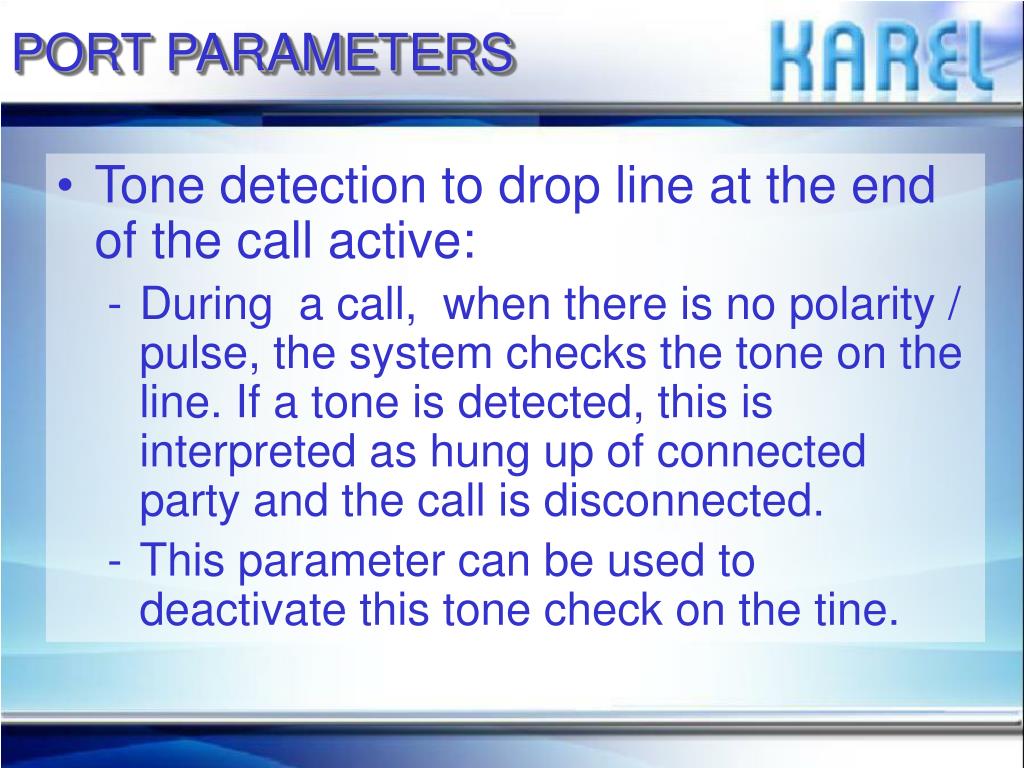 PORT PARAMETERS

KAREL

• Tone detection to drop line at the end of the call active:

- During a call, when there is no polarity / pulse, the system checks the tone on the line. If a tone is detected, this is interpreted as hung up of connected party and the call is disconnected.

- This parameter can be used to deactivate this tone check on the tine.